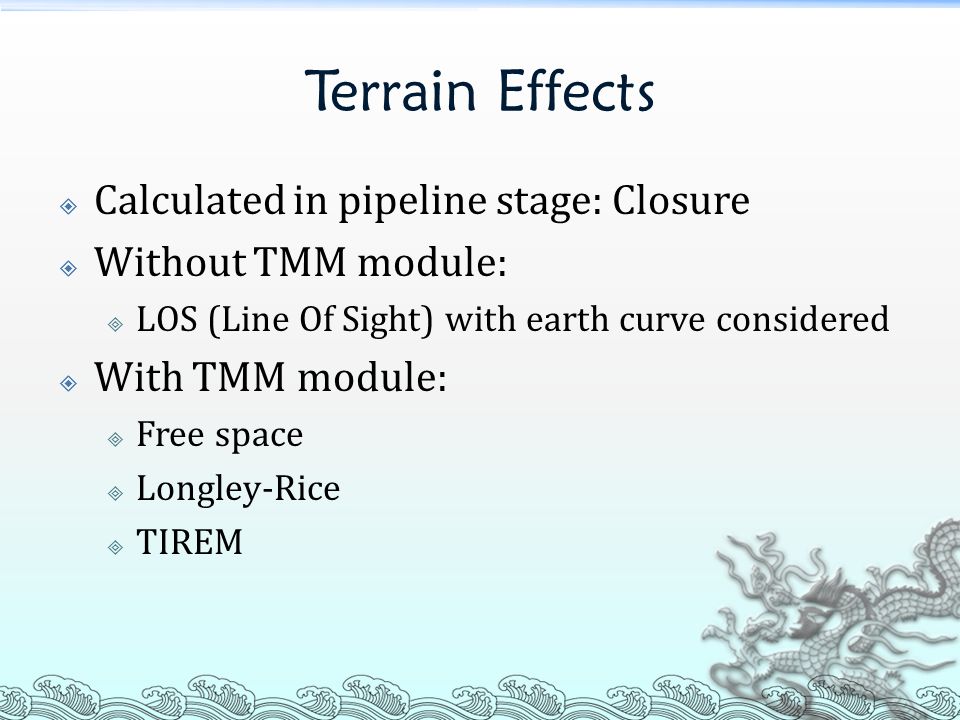 Terrain Effects

Calculated in pipeline stage: Closure

Without TMM module:

LOS (Line Of Sight) with earth curve considered

With TMM module:

Free space

Longley-Rice

TIREM